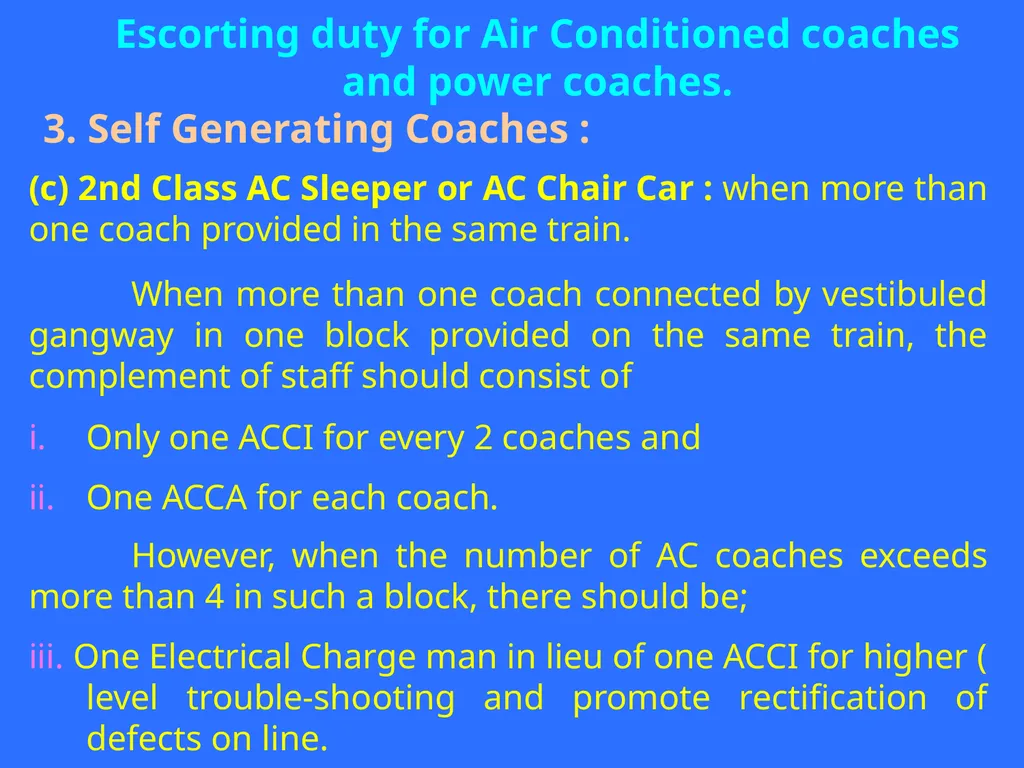 Escorting duty for Air Conditioned coaches and power coaches.

3. Self Generating Coaches :

(c) 2nd Class AC Sleeper or AC Chair Car : when more than one coach provided in the same train.

When more than one coach connected by vestibuled gangway in one block provided on the same train, the complement of staff should consist of

i. Only one ACCI for every 2 coaches and

ii. One ACCA for each coach.

However, when the number of AC coaches exceeds more than 4 in such a block, there should be;

iii. One Electrical Charge man in lieu of one ACCI for higher ( level trouble-shooting and promote rectification of defects on line.